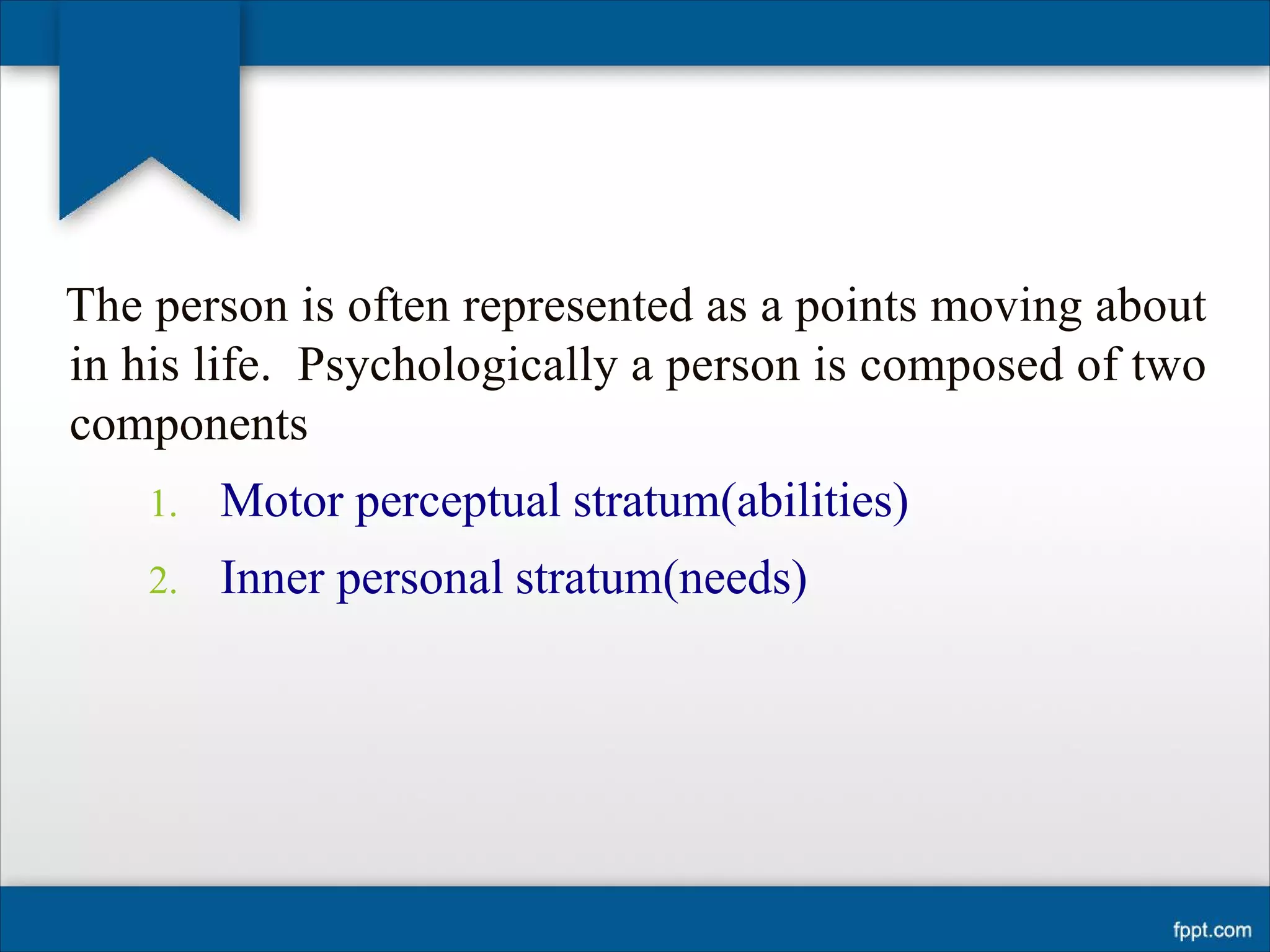 The person is often represented as a points moving about in his life.  Psychologically a person is composed of two components

1. Motor perceptual stratum(abilities)
2. Inner personal stratum(needs)

fppt.com